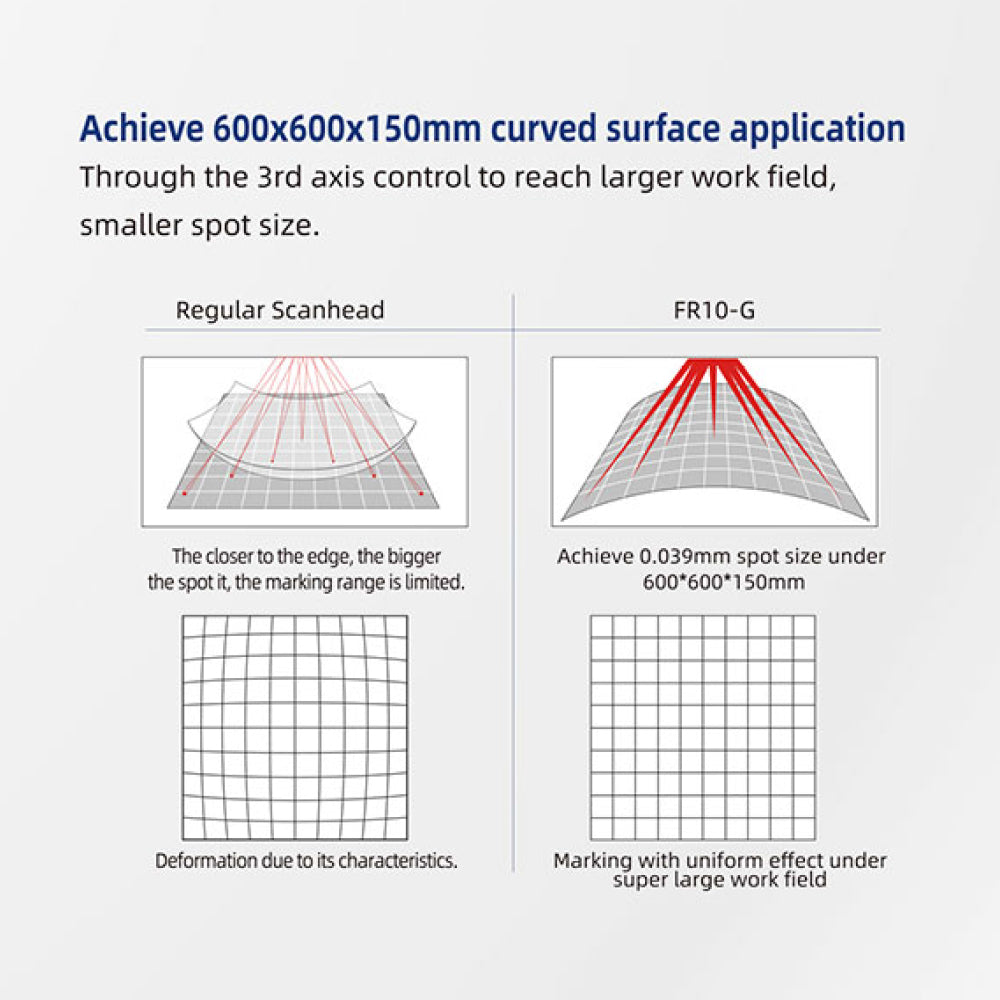 Achieve 600x600x150mm curved surface application

Through the 3rd axis control to reach larger work field, smaller spot size.

Regular Scanhead

The closer to the edge, the bigger the spot it, the marking range is limited.

Deformation due to its characteristics.

FR10-G

Achieve 0.039mm spot size under 600*600*150mm

Marking with uniform effect under super large work field